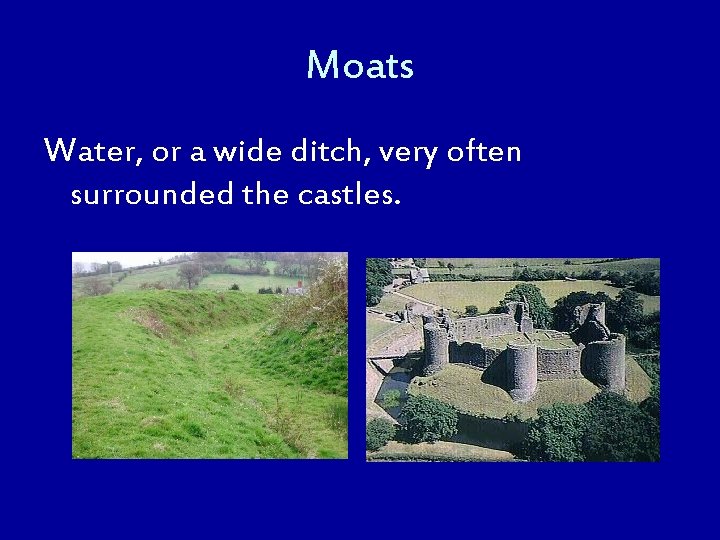 Moats

Water, or a wide ditch, very often surrounded the castles.